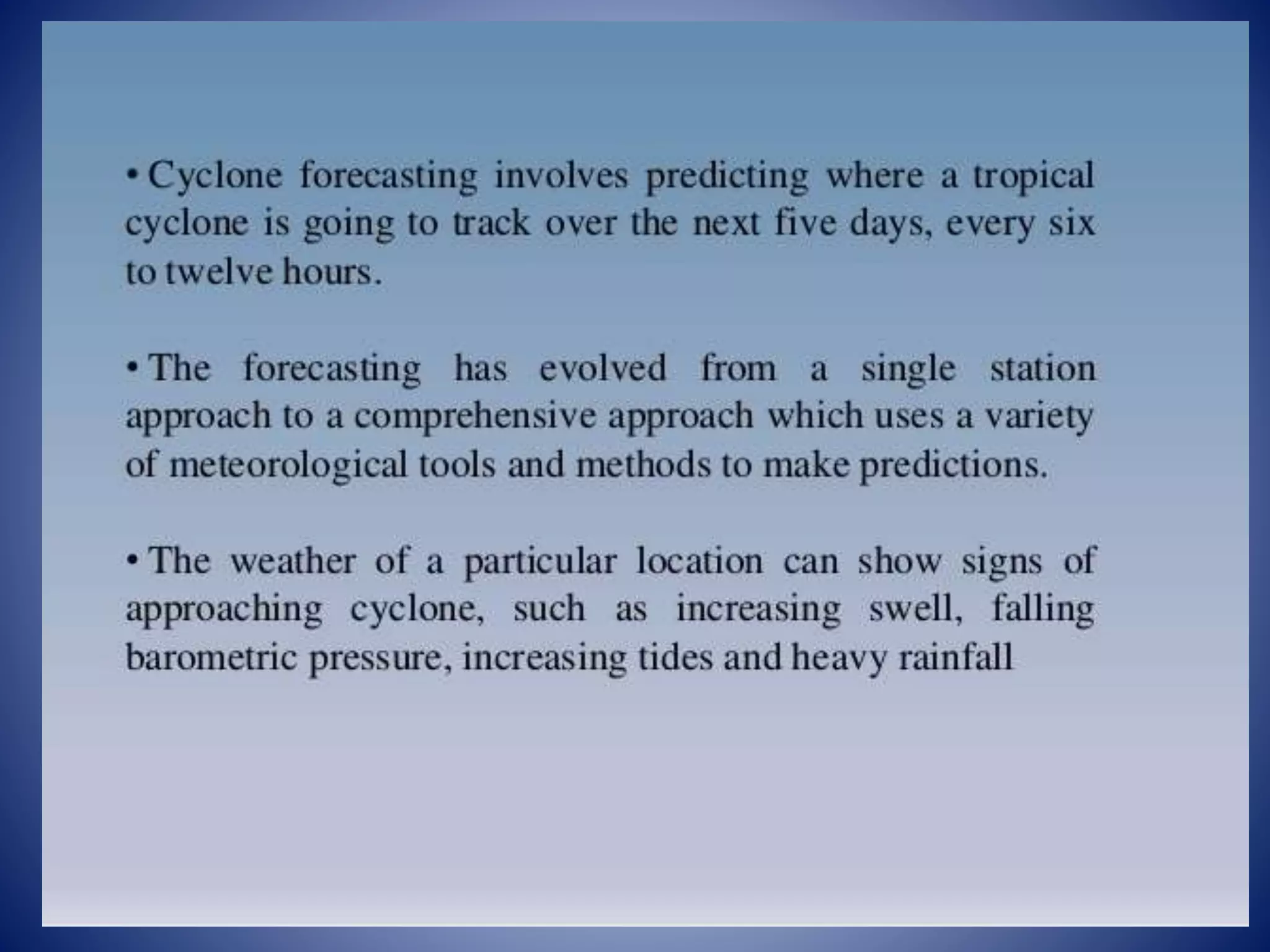 • Cyclone forecasting involves predicting where a tropical cyclone is going to track over the next five days, every six to twelve hours.

• The forecasting has evolved from a single station approach to a comprehensive approach which uses a variety of meteorological tools and methods to make predictions.

• The weather of a particular location can show signs of approaching cyclone, such as increasing swell, falling barometric pressure, increasing tides and heavy rainfall